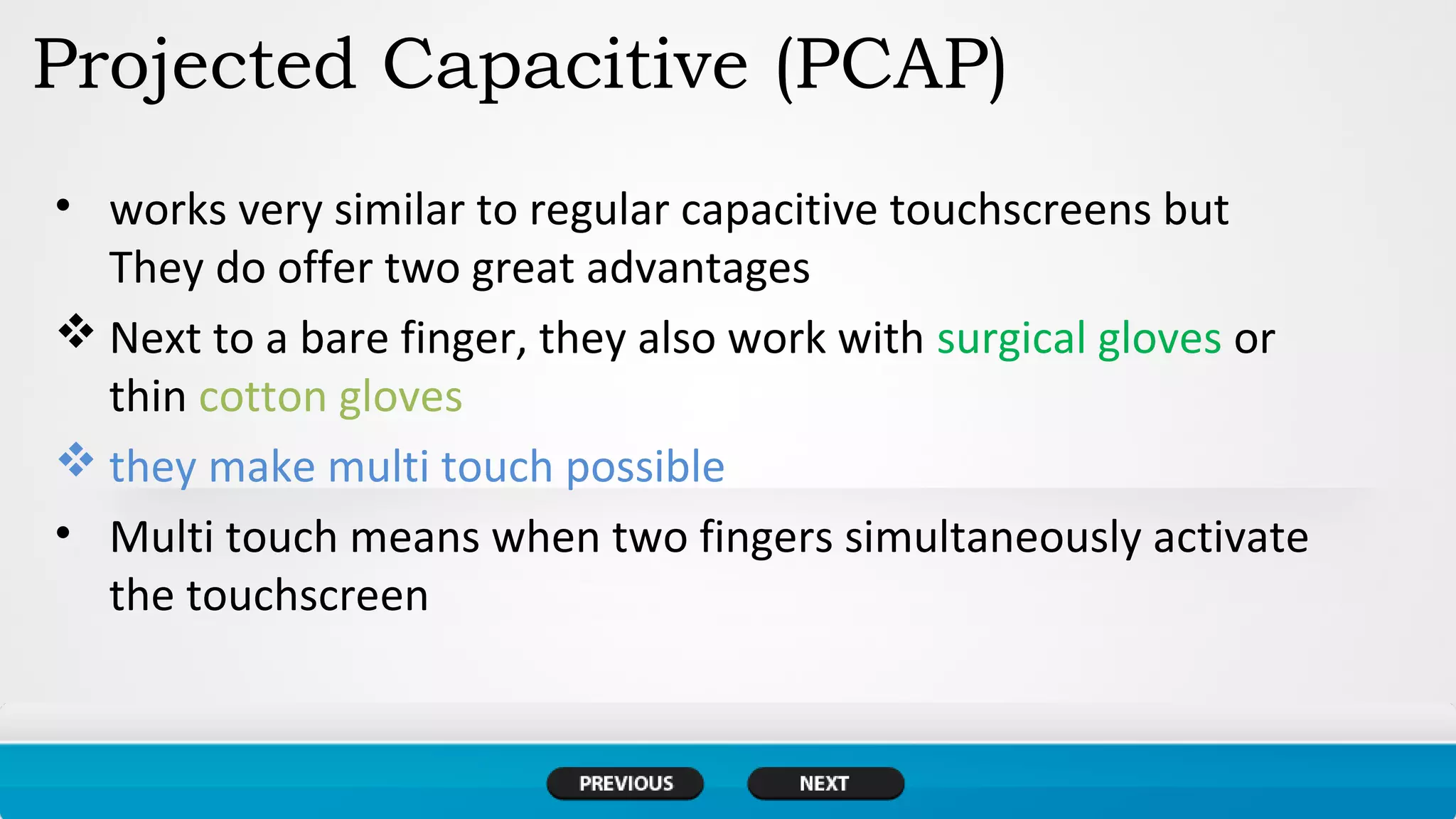 Projected Capacitive (PCAP)

• works very similar to regular capacitive touchscreens but They do offer two great advantages

❖ Next to a bare finger, they also work with surgical gloves or thin cotton gloves

❖ they make multi touch possible

• Multi touch means when two fingers simultaneously activate the touchscreen

PREVIOUS NEXT